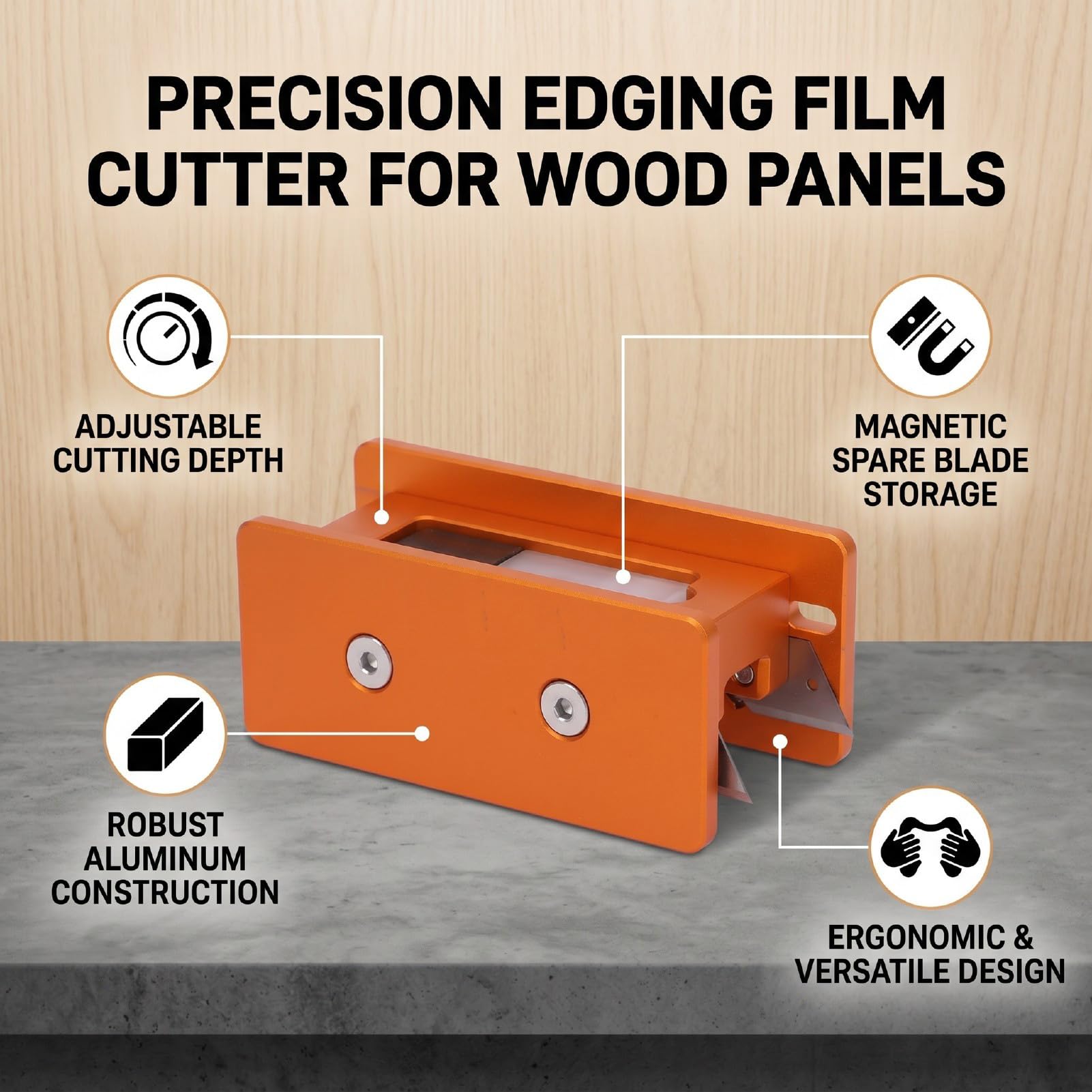 PRECISION EDGING FILM CUTTER FOR WOOD PANELS

ADJUSTABLE CUTTING DEPTH

MAGNETIC SPARE BLADE STORAGE

ROBUST ALUMINUM CONSTRUCTION

ERGONOMIC & VERSATILE DESIGN